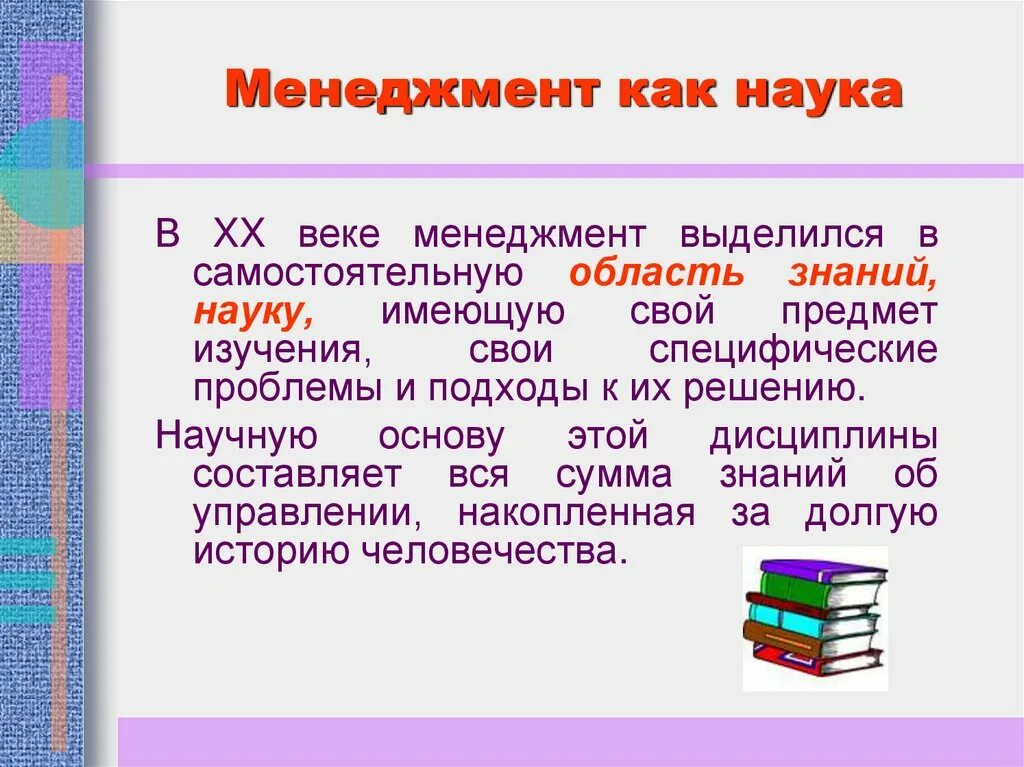 Менеджмент как наука

В XX веке менеджмент выделился в самостоятельную область знаний, науку, имеющую свой предмет изучения, свои специфические проблемы и подходы к их решению.

Научную основу этой дисциплины составляет вся сумма знаний об управлении, накопленная за долгую историю человечества.